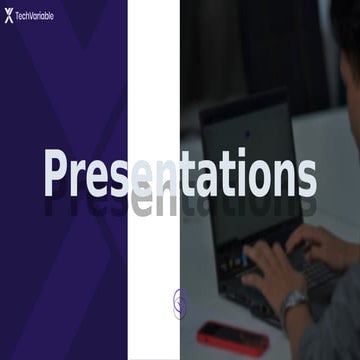 TechVariable

Presentations